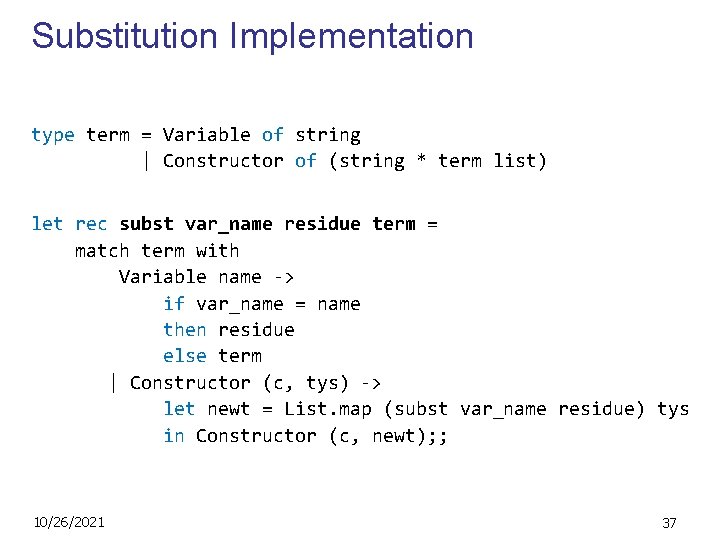 Substitution Implementation

type term = Variable of string
          | Constructor of (string * term list)

let rec subst var_name residue term =
    match term with
        Variable name ->
            if var_name = name
            then residue
            else term
      | Constructor (c, tys) ->
            let newt = List.map (subst var_name residue) tys
            in Constructor (c, newt);;

10/26/2021

37